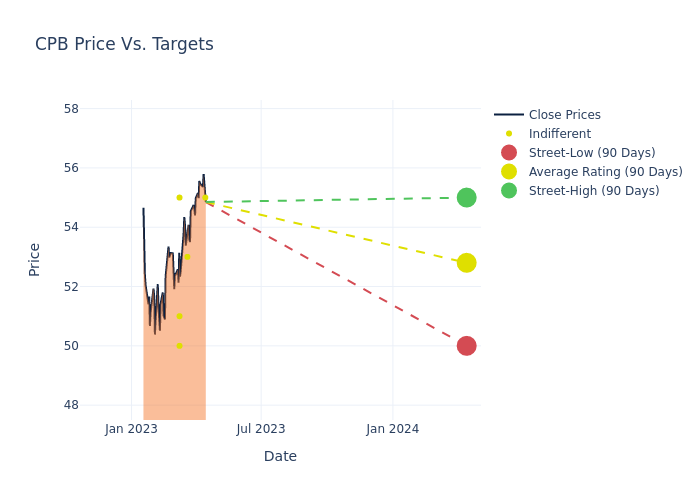 CPB Price Vs. Targets

58
56
54
52
50
48

Price

Jan 2023
Jul 2023
Jan 2024

Date

Close Prices
Indifferent
Street-Low (90 Days)
Average Rating (90 Days)
Street-High (90 Days)